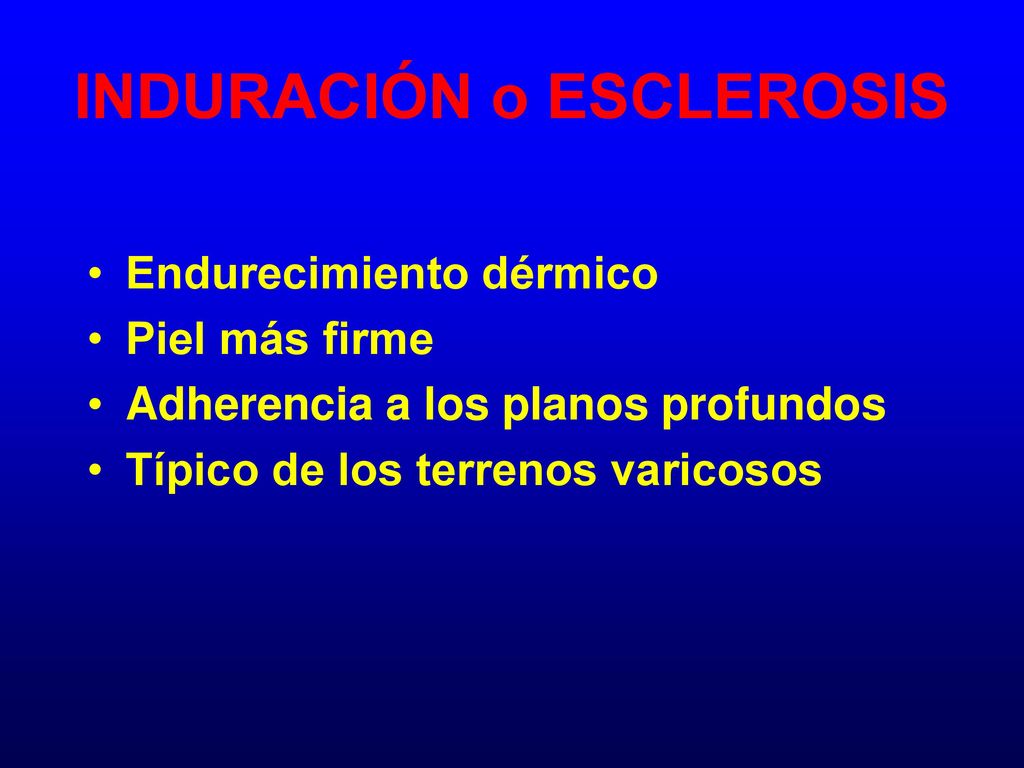 INDURACIÓN o ESCLEROSIS

• Endurecimiento dérmico
• Piel más firme
• Adherencia a los planos profundos
• Típico de los terrenos varicosos